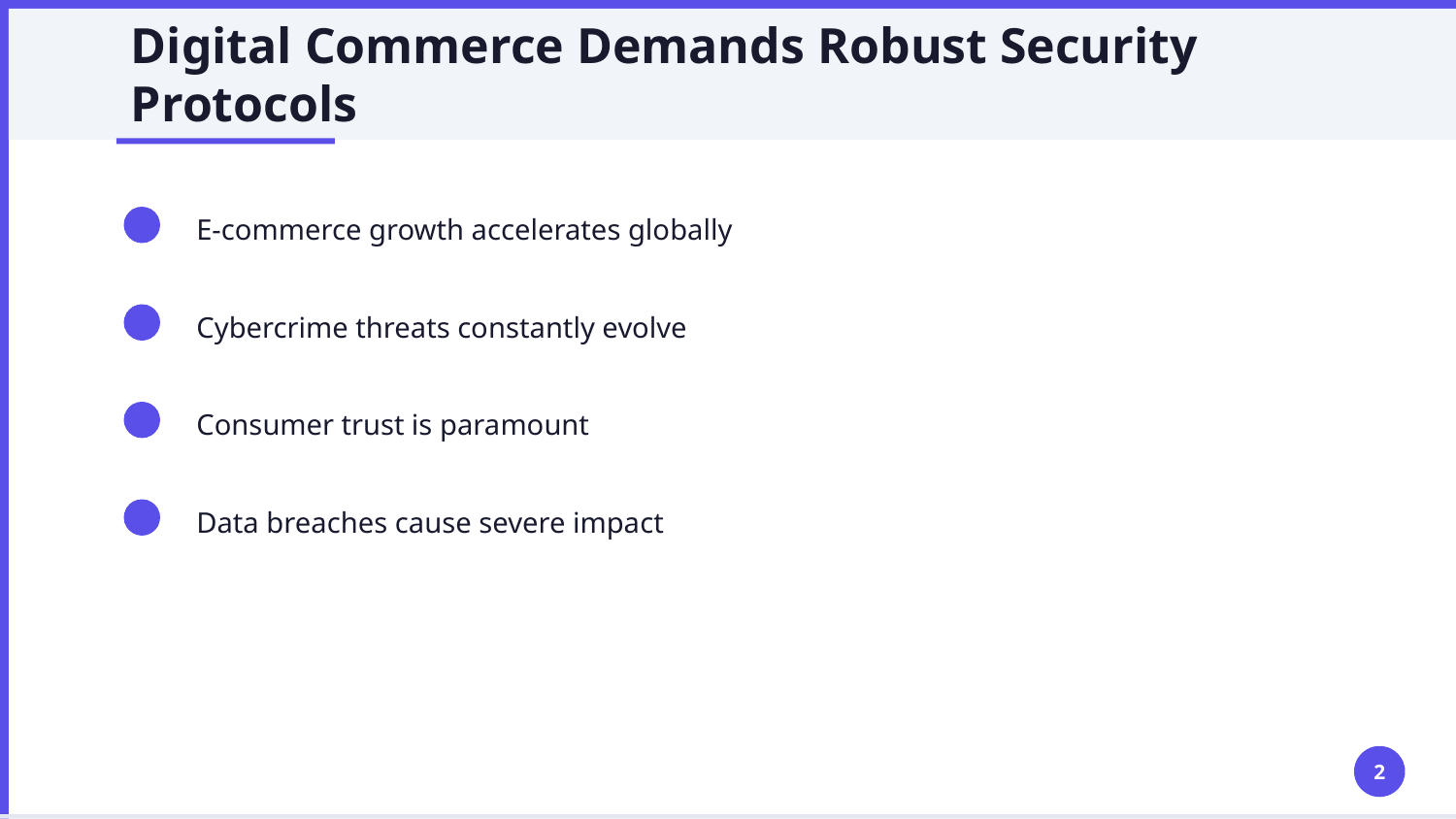 Digital Commerce Demands Robust Security Protocols

E-commerce growth accelerates globally

Cybercrime threats constantly evolve

Consumer trust is paramount

Data breaches cause severe impact

2